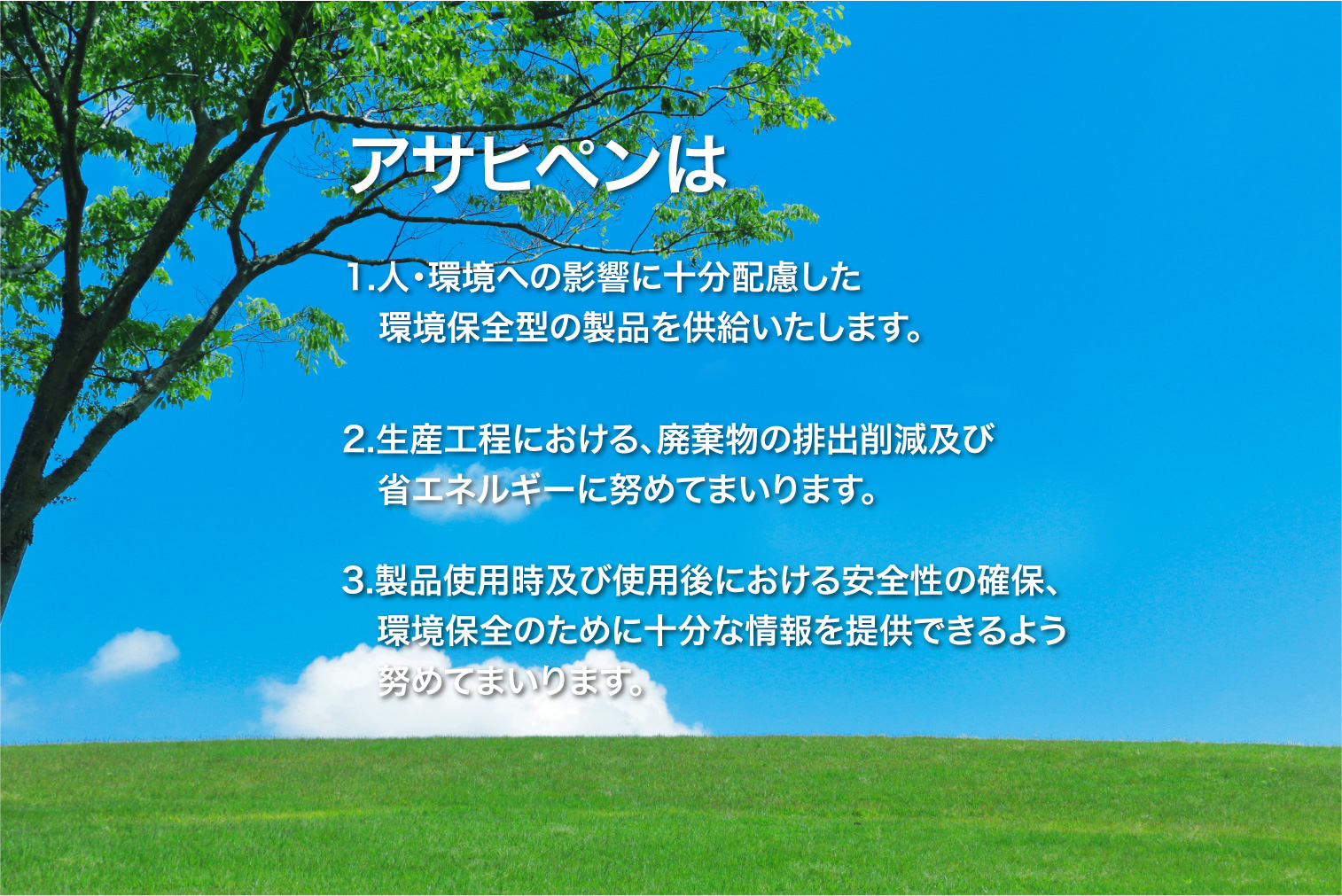 アサヒペンは

1.人・環境への影響に十分配慮した環境保全型の製品を供給いたします。

2.生産工程における、廃棄物の排出削減及び省エネルギーに努めてまいります。

3.製品使用時及び使用後における安全性の確保、環境保全のために十分な情報を提供できるよう努めてまいります。